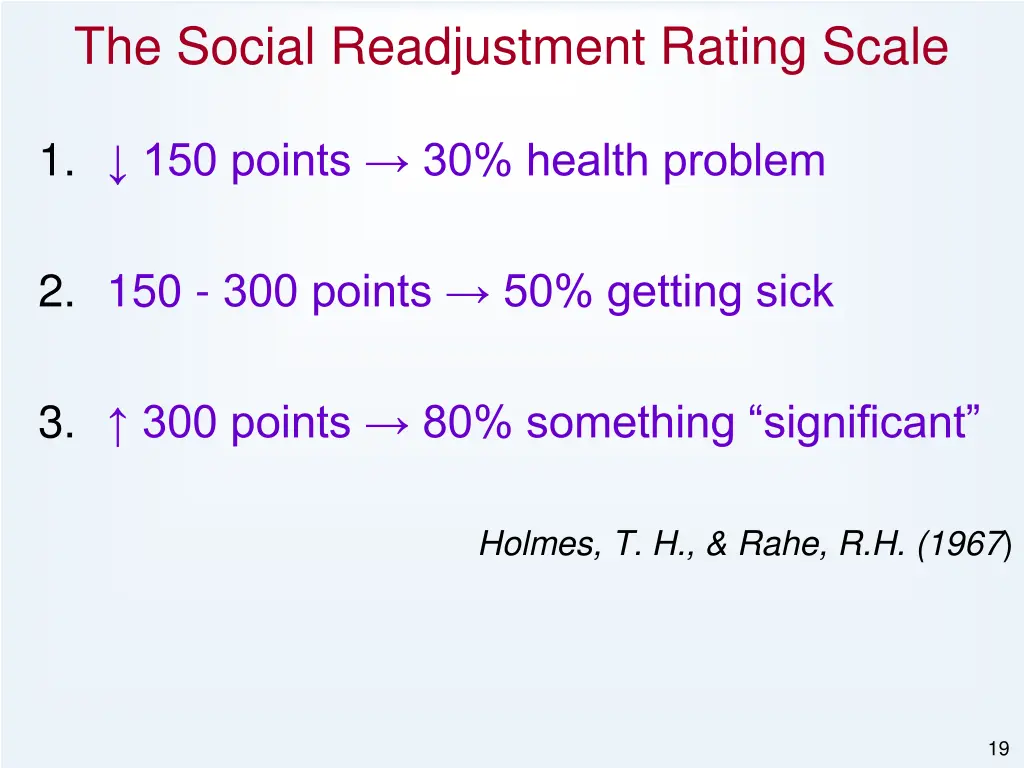 The Social Readjustment Rating Scale

1. ↓ 150 points → 30% health problem

2. 150 - 300 points → 50% getting sick

3. ↑ 300 points → 80% something “significant”

Holmes, T. H., & Rahe, R.H. (1967)

19